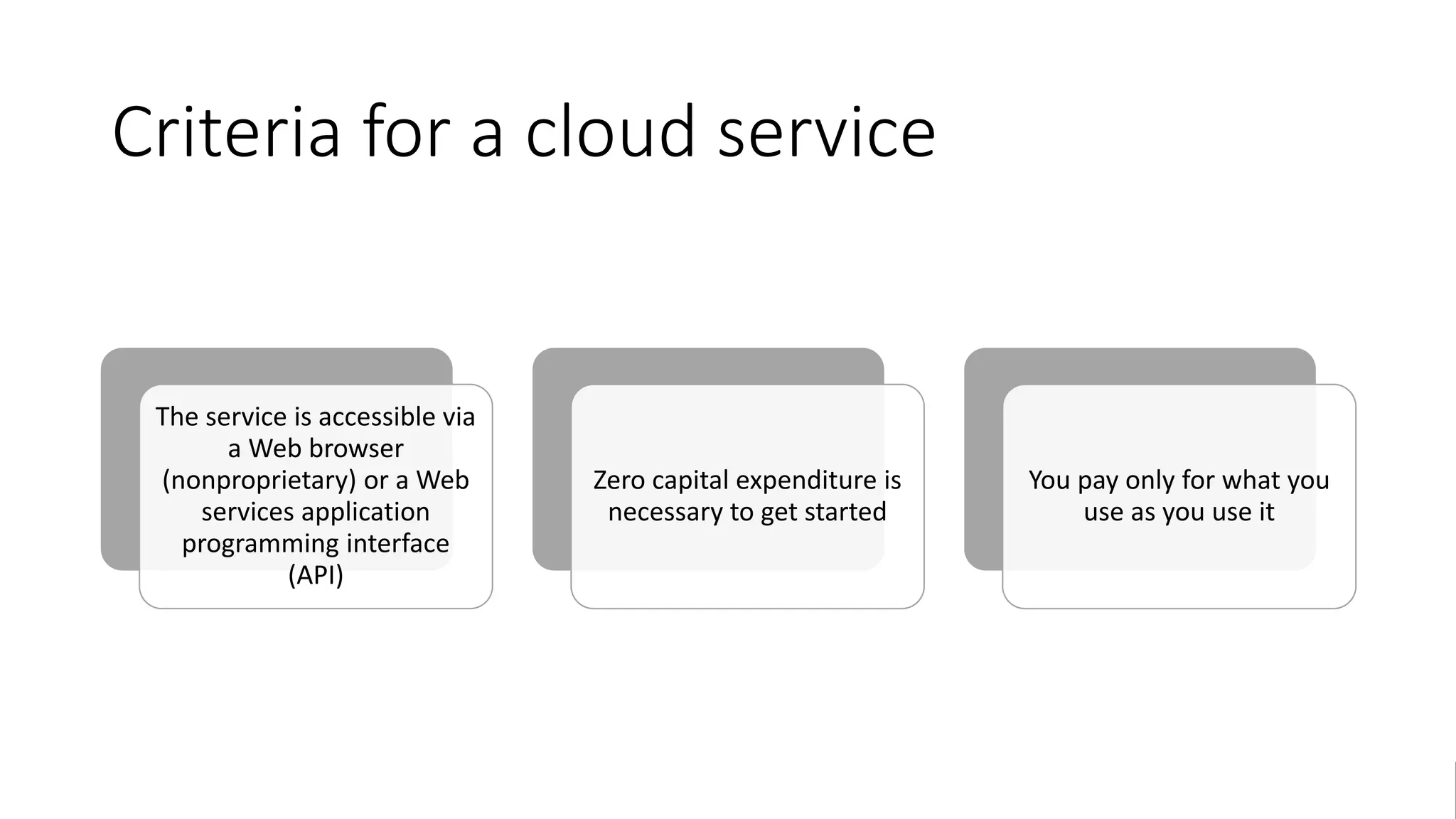 Criteria for a cloud service

The service is accessible via a Web browser (nonproprietary) or a Web services application programming interface (API)

Zero capital expenditure is necessary to get started

You pay only for what you use as you use it